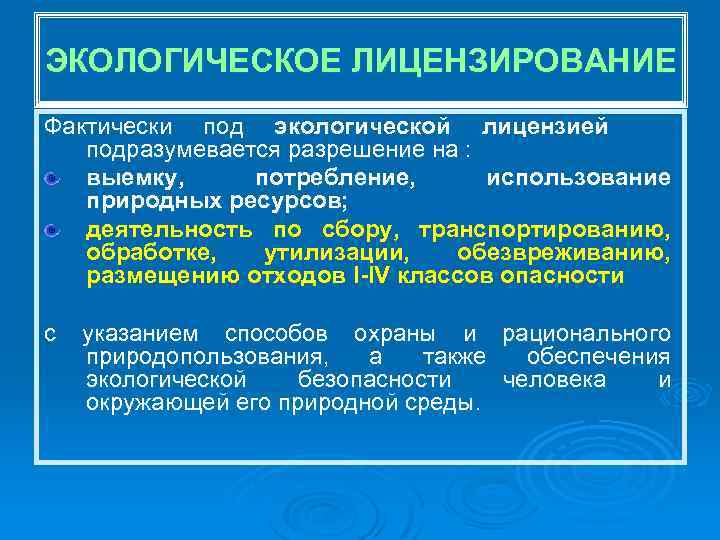 ЭКОЛОГИЧЕСКОЕ ЛИЦЕНЗИРОВАНИЕ

Фактически под экологической лицензией подразумевается разрешение на :

выемку, потребление, использование природных ресурсов;

деятельность по сбору, транспортированию, обработке, утилизации, обезвреживанию, размещению отходов I-IV классов опасности

с указанием способов охраны и рационального природопользования, а также обеспечения экологической безопасности человека и окружающей его природной среды.